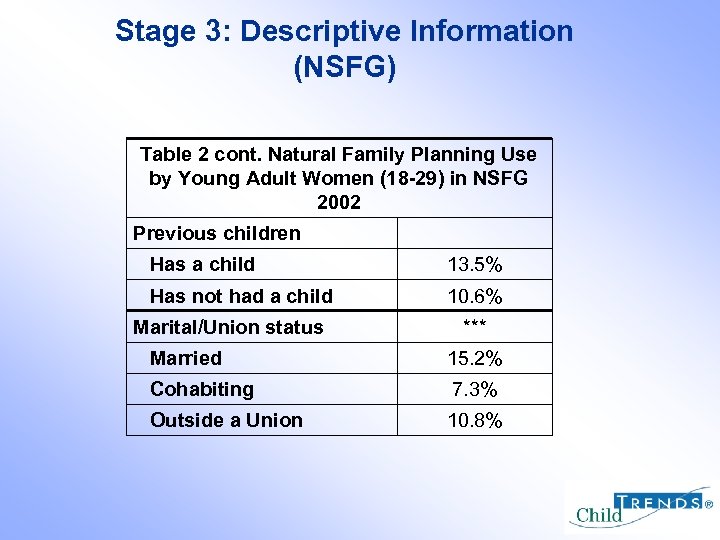 Stage 3: Descriptive Information (NSFG)

| Table 2 cont. Natural Family Planning Use by Young Adult Women (18-29) in NSFG 2002 | |
|---|---|
| Previous children | |
| Has a child | 13.5% |
| Has not had a child | 10.6% |
| Marital/Union status | *** |
| Married | 15.2% |
| Cohabiting | 7.3% |
| Outside a Union | 10.8% |

Child TRENDS®